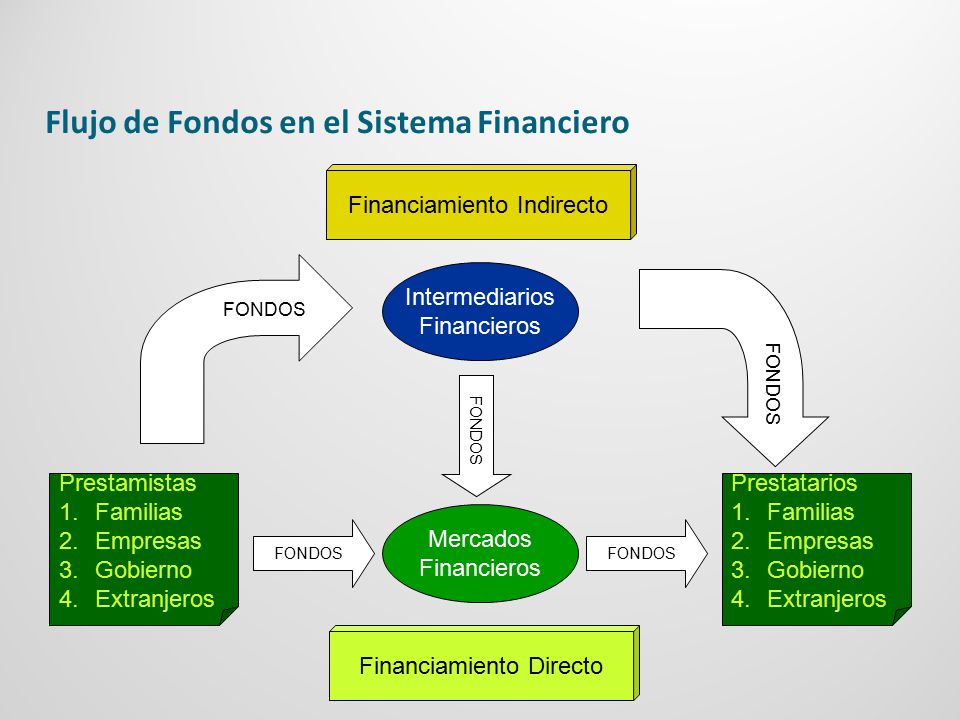 Flujo de Fondos en el Sistema Financiero

Financiamiento Indirecto

FONDOS

Intermediarios Financieros

FONDOS

FONDOS

Prestamistas
1. Familias
2. Empresas
3. Gobierno
4. Extranjeros

FONDOS

Mercados Financieros

FONDOS

Prestatarios
1. Familias
2. Empresas
3. Gobierno
4. Extranjeros

Financiamiento Directo